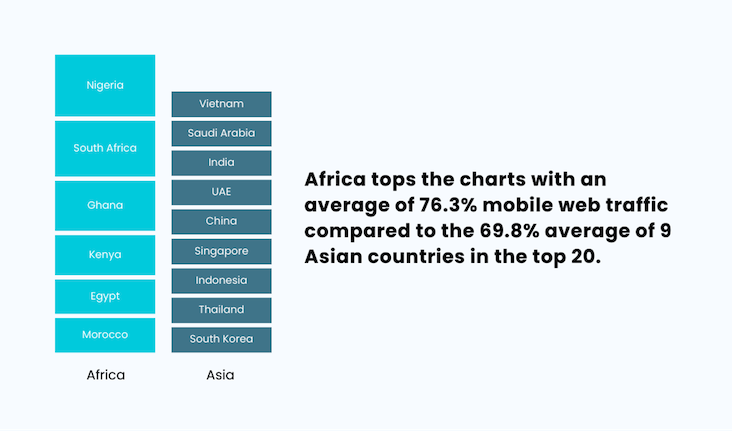 Nigeria
South Africa
Ghana
Kenya
Egypt
Morocco

Africa

Vietnam
Saudi Arabia
India
UAE
China
Singapore
Indonesia
Thailand
South Korea

Asia

Africa tops the charts with an average of 76.3% mobile web traffic compared to the 69.8% average of 9 Asian countries in the top 20.